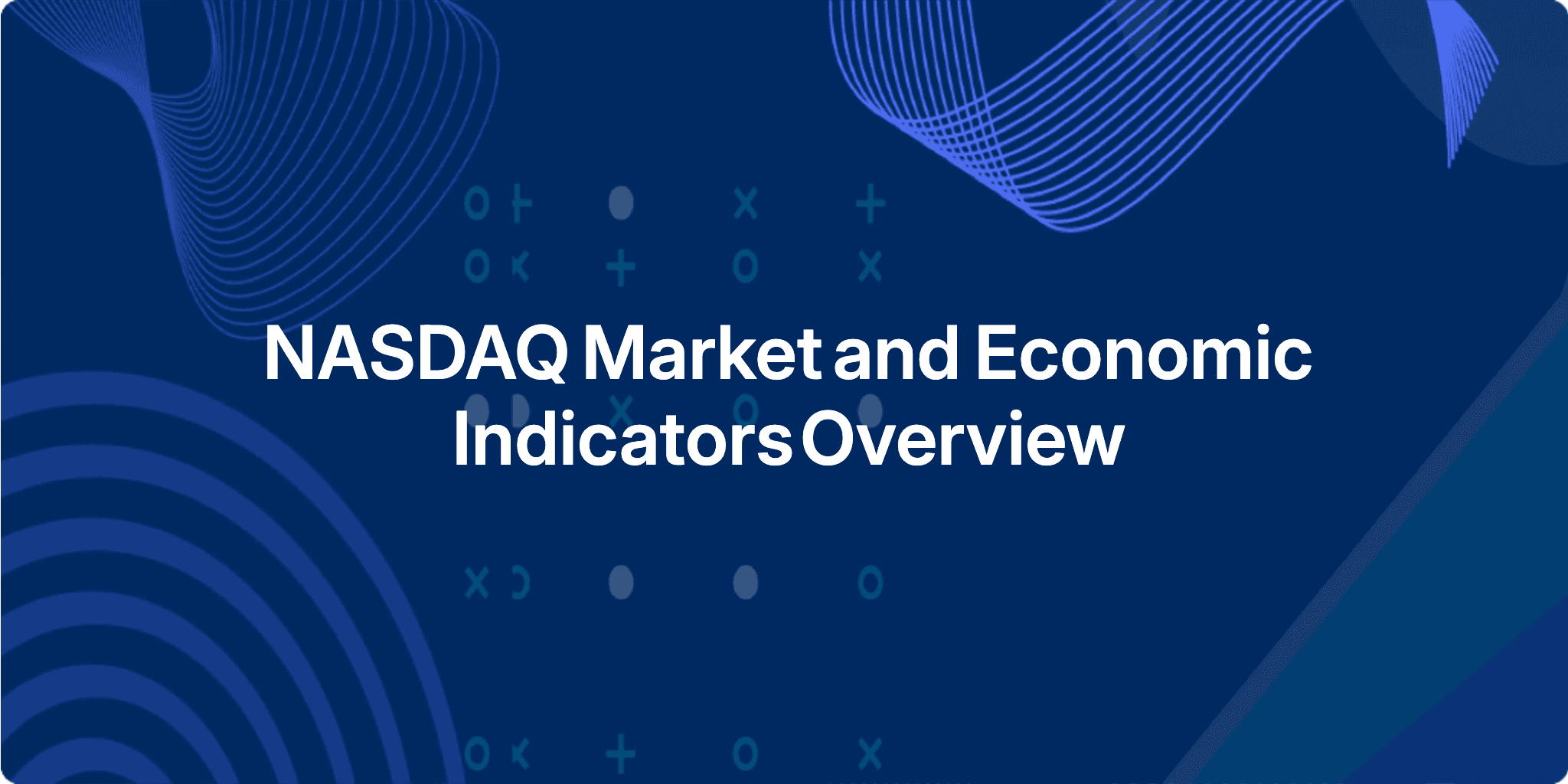 NASDAQ Market and Economic Indicators Overview